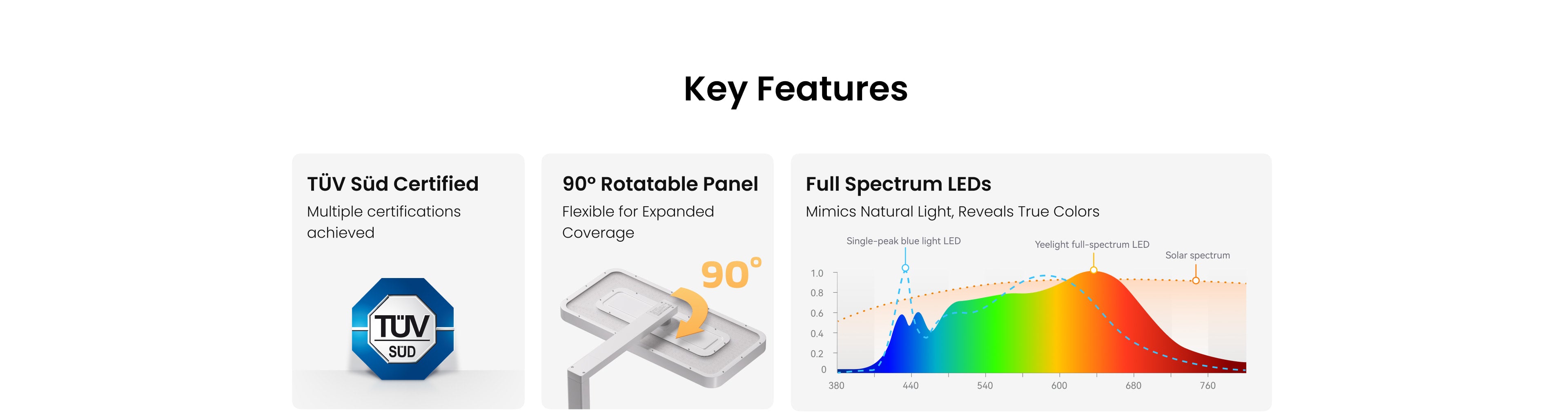 Key Features

TÜV Süd Certified

Multiple certifications achieved

TÜV SÜD

90° Rotatable Panel

Flexible for Expanded Coverage

90°

Full Spectrum LEDs

Mimics Natural Light, Reveals True Colors

Single-peak blue light LED

Yeelight full-spectrum LED

Solar spectrum

1.0
0.8
0.6
0.4
0.2
0

380 440 540 600 680 760